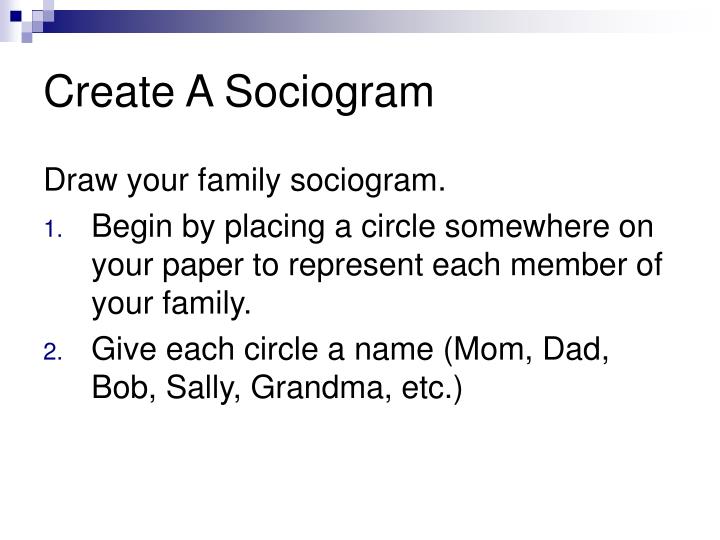 Create A Sociogram

Draw your family sociogram.

1. Begin by placing a circle somewhere on your paper to represent each member of your family.
2. Give each circle a name (Mom, Dad, Bob, Sally, Grandma, etc.)